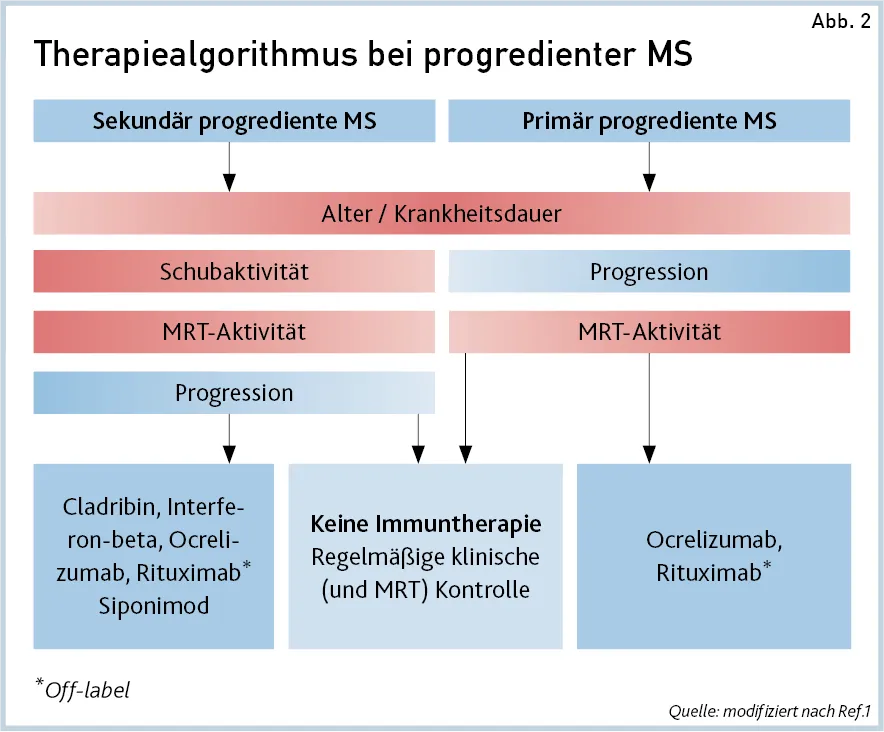 Abb. 2

Therapiealgorithmus bei progredienter MS

Sekundär progrediente MS

Primär progrediente MS

Alter / Krankheitsdauer

Schubaktivität

Progression

MRT-Aktivität

MRT-Aktivität

Progression

Cladribin, Interferon-beta, Ocrelizumab, Rituximab* Siponimod

**Keine Immuntherapie**
Regelmäßige klinische (und MRT) Kontrolle

Ocrelizumab, Rituximab*

*Off-label

Quelle: modifiziert nach Ref.1